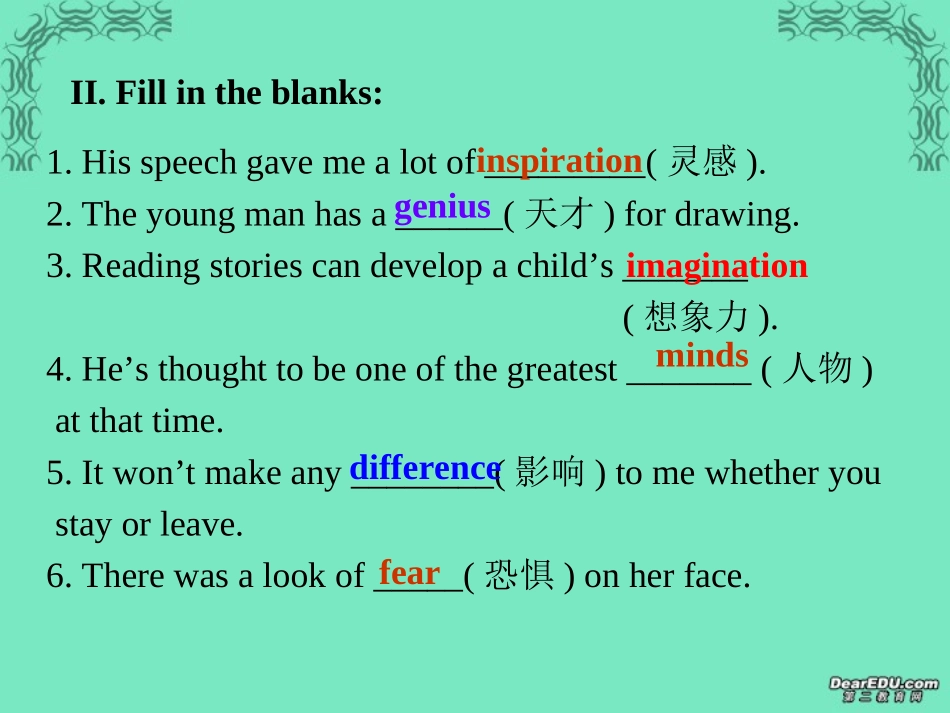 II. Fill in the blanks:

1. His speech gave me a lot of inspiration ( 灵感 ).

2. The young man has a genius ( 天才 ) for drawing.

3. Reading stories can develop a child’s imagination ( 想象力 ).

4. He’s thought to be one of the greatest minds ( 人物 ) at that time.

5. It won’t make any difference ( 影响 ) to me whether you stay or leave.

6. There was a look of fear ( 恐惧 ) on her face.

DearEDU.com
第二教育网